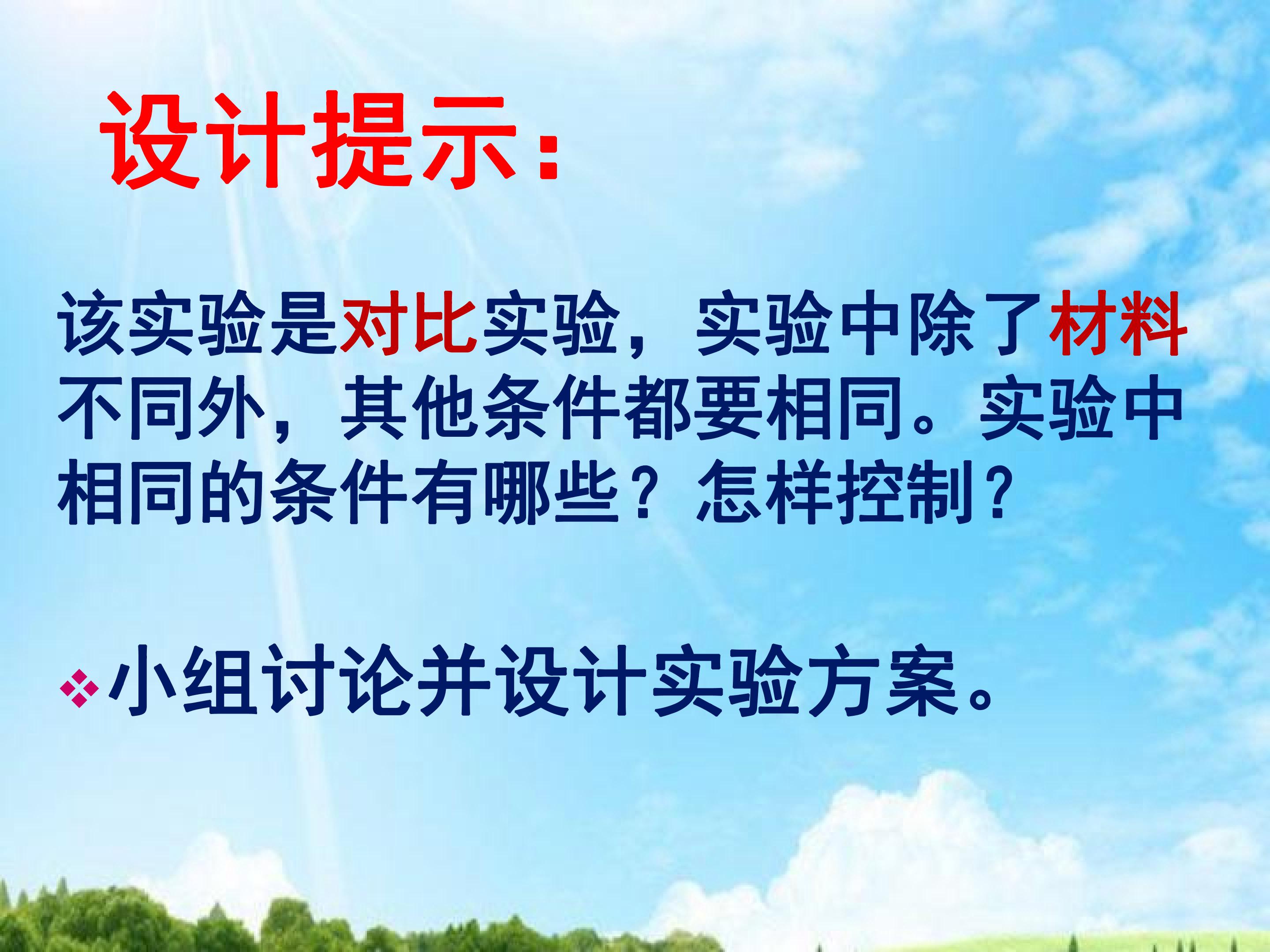 设计提示：

该实验是对比实验，实验中除了材料不同外，其他条件都要相同。实验中相同的条件有哪些？怎样控制？

❖小组讨论并设计实验方案。